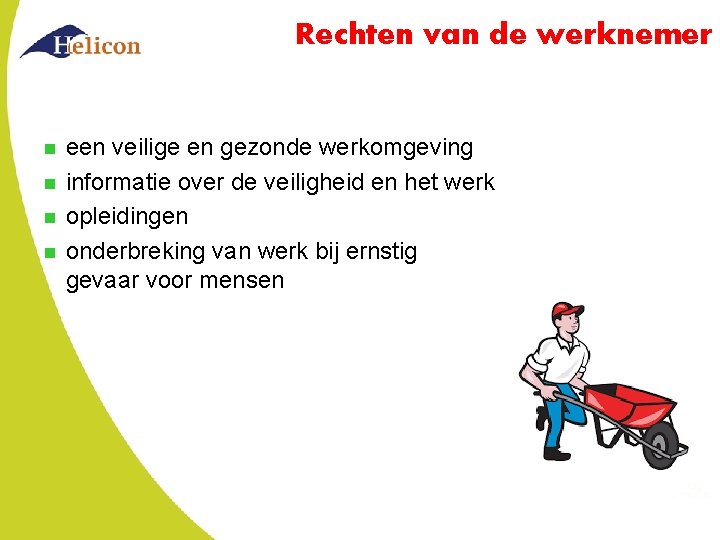 Helicon

Rechten van de werknemer

- een veilige en gezonde werkomgeving
- informatie over de veiligheid en het werk
- opleidingen
- onderbreking van werk bij ernstig gevaar voor mensen